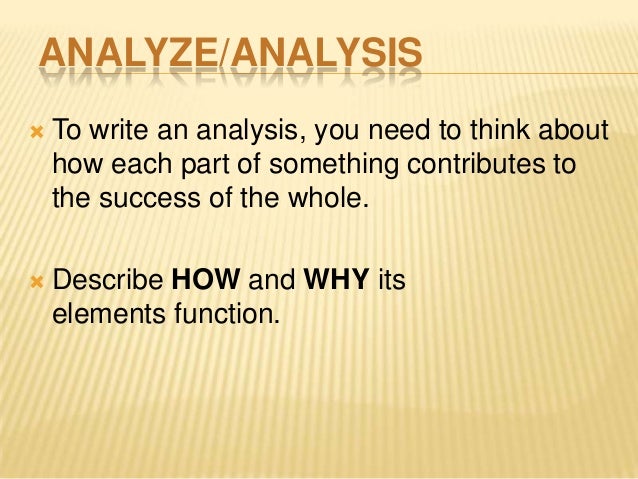 ANALYZE/ANALYSIS

To write an analysis, you need to think about how each part of something contributes to the success of the whole.

Describe HOW and WHY its elements function.